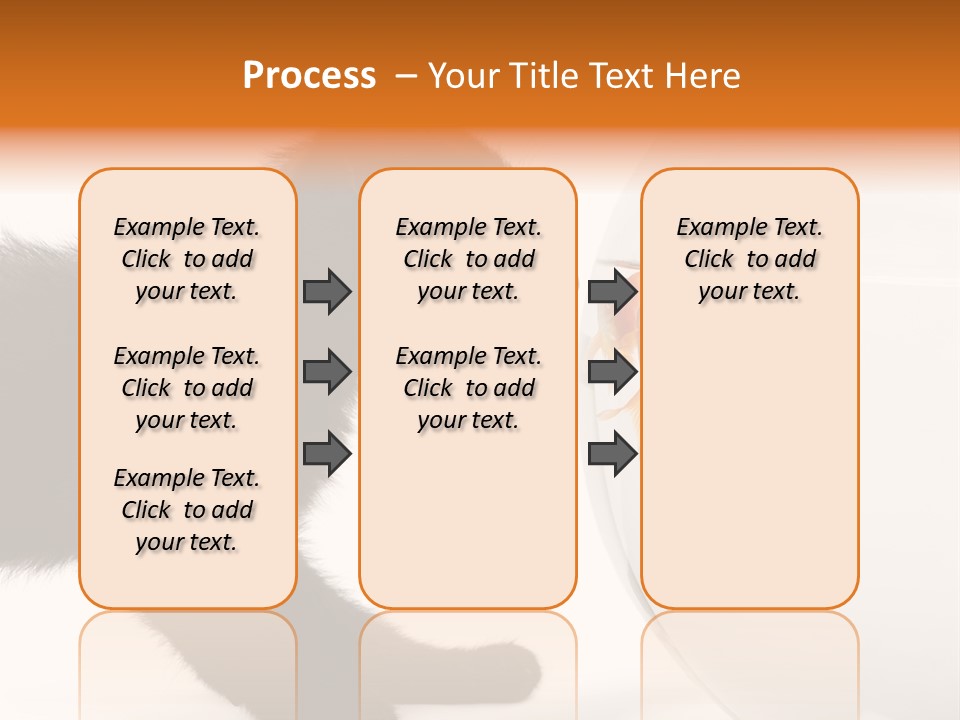 Process – Your Title Text Here

Example Text. Click to add your text.

Example Text. Click to add your text.

Example Text. Click to add your text.

Example Text. Click to add your text.

Example Text. Click to add your text.

Example Text. Click to add your text.